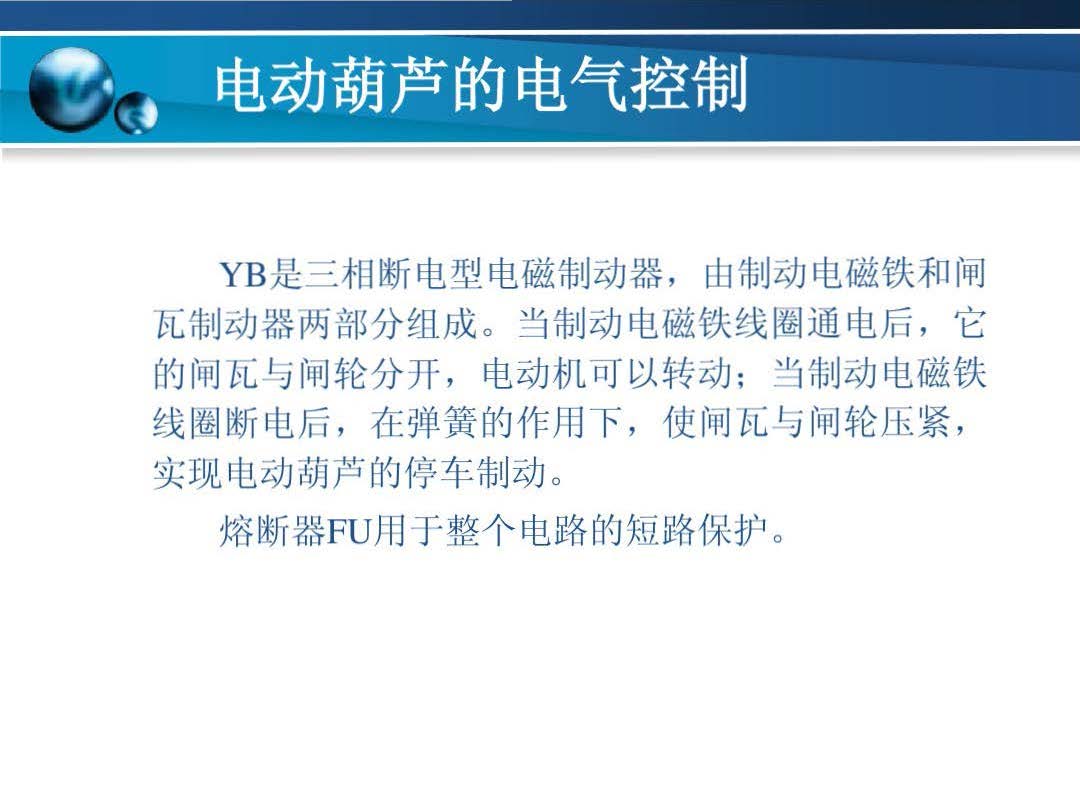 电动葫芦的电气控制

YB是三相断电型电磁制动器，由制动电磁铁和闸瓦制动器两部分组成。当制动电磁铁线圈通电后，它的闸瓦与闸轮分开，电动机可以转动；当制动电磁铁线圈断电后，在弹簧的作用下，使闸瓦与闸轮压紧，实现电动葫芦的停车制动。

熔断器FU用于整个电路的短路保护。